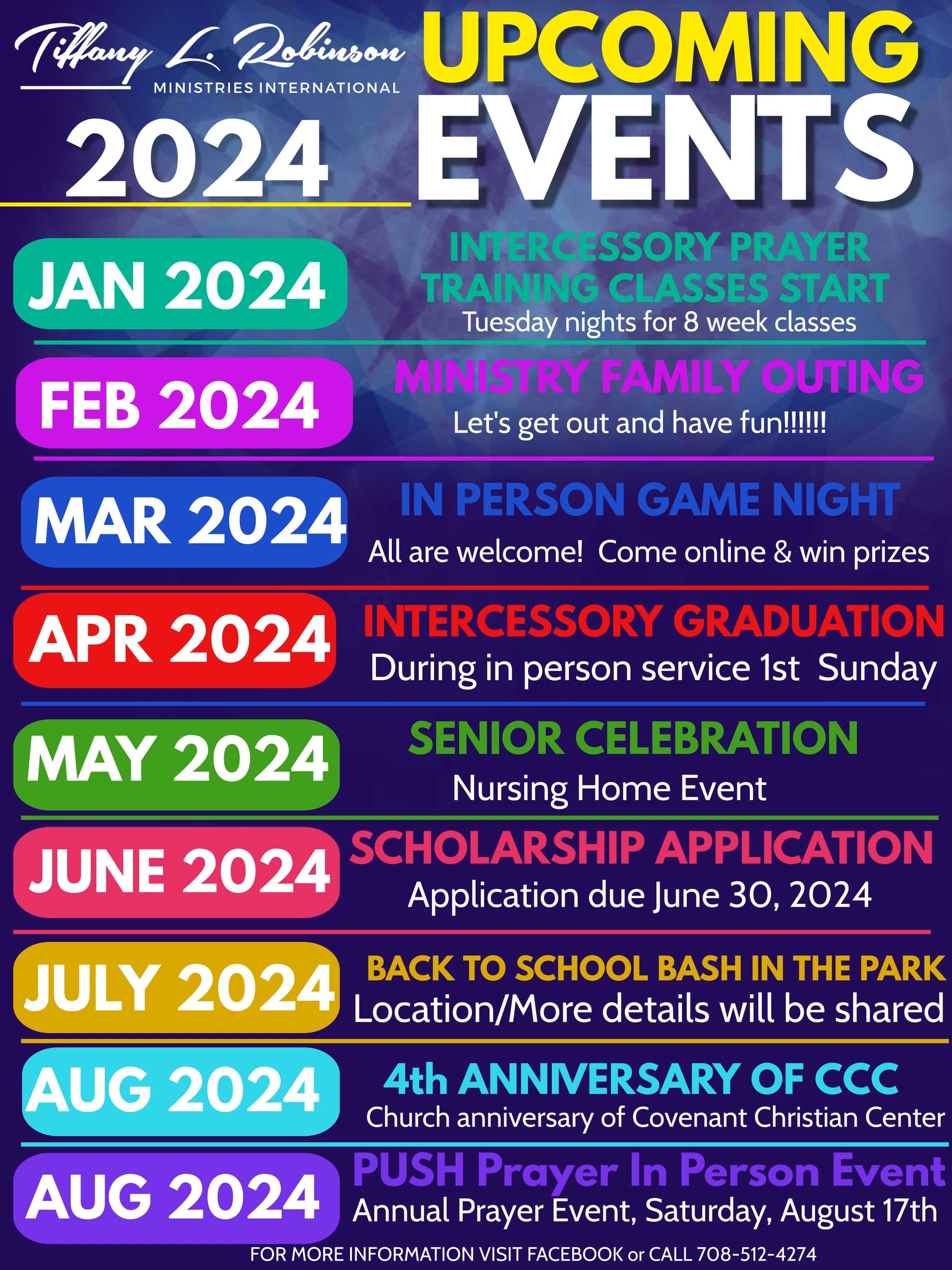 Tiffany L. Robinson
MINISTRIES INTERNATIONAL

2024

UPCOMING EVENTS

JAN 2024
INTERCESSORY PRAYER TRAINING CLASSES START
Tuesday nights for 8 week classes

FEB 2024
MINISTRY FAMILY OUTING
Let's get out and have fun!!!!!!

MAR 2024
IN PERSON GAME NIGHT
All are welcome! Come online & win prizes

APR 2024
INTERCESSORY GRADUATION
During in person service 1st Sunday

MAY 2024
SENIOR CELEBRATION
Nursing Home Event

JUNE 2024
SCHOLARSHIP APPLICATION
Application due June 30, 2024

JULY 2024
BACK TO SCHOOL BASH IN THE PARK
Location/More details will be shared

AUG 2024
4th ANNIVERSARY OF CCC
Church anniversary of Covenant Christian Center

AUG 2024
PUSH Prayer In Person Event
Annual Prayer Event, Saturday, August 17th

FOR MORE INFORMATION VISIT FACEBOOK or CALL 708-512-4274